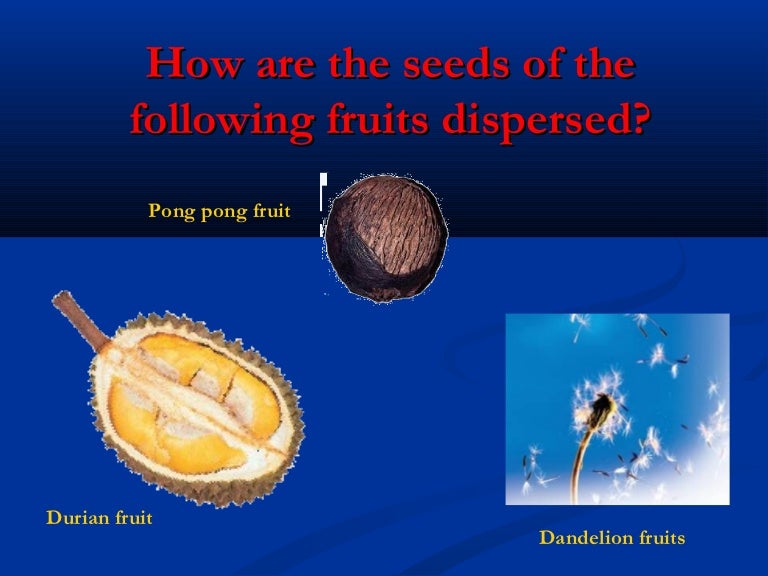 How are the seeds of the following fruits dispersed?

Pong pong fruit

Durian fruit

Dandelion fruits